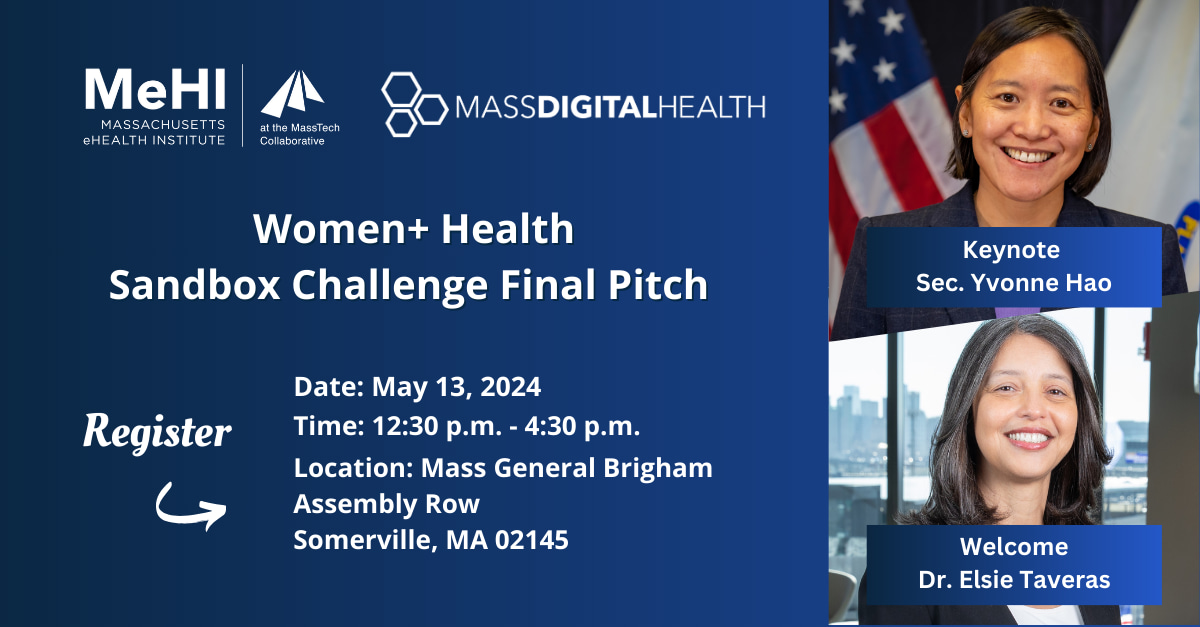 MeHI
MASSACHUSETTS eHEALTH INSTITUTE
at the MassTech Collaborative

MASSDIGITALHEALTH

Women+ Health
Sandbox Challenge Final Pitch

Register

Date: May 13, 2024
Time: 12:30 p.m. - 4:30 p.m.
Location: Mass General Brigham Assembly Row
Somerville, MA 02145

Keynote
Sec. Yvonne Hao

Welcome
Dr. Elsie Taveras